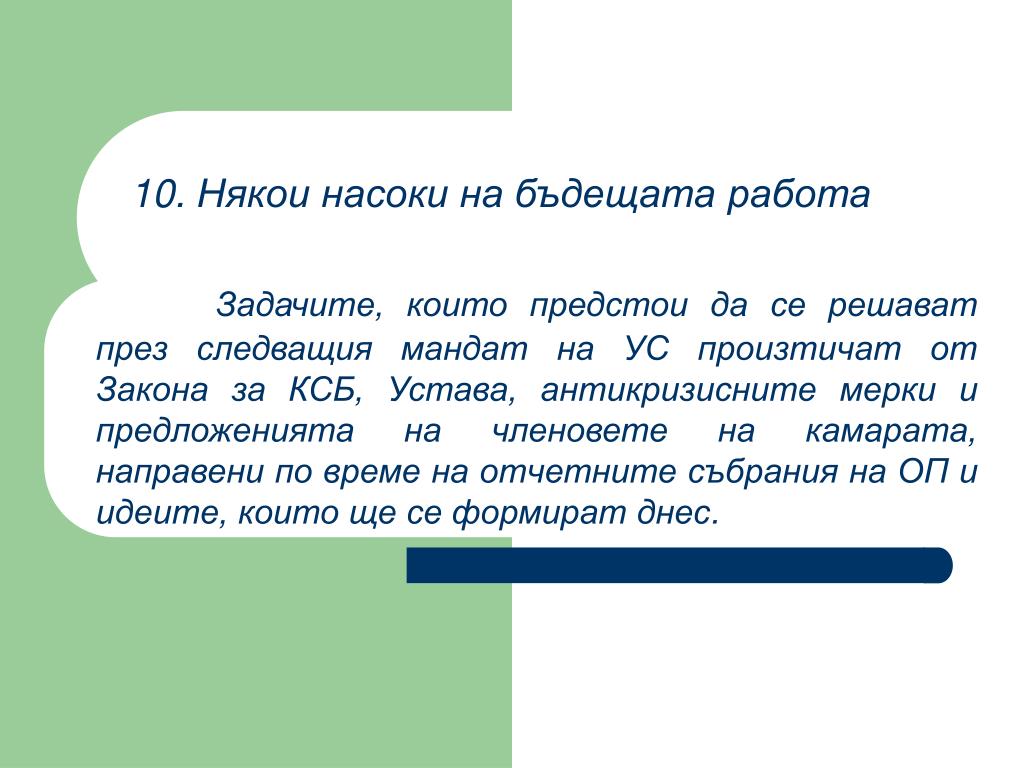 10. Някои насоки на бъдещата работа

Задачите, които предстои да се решават през следващия мандат на УС произтичат от Закона за КСБ, Устава, антикризисните мерки и предложенията на членовете на камарата, направени по време на отчетните събрания на ОП и идеите, които ще се формират днес.